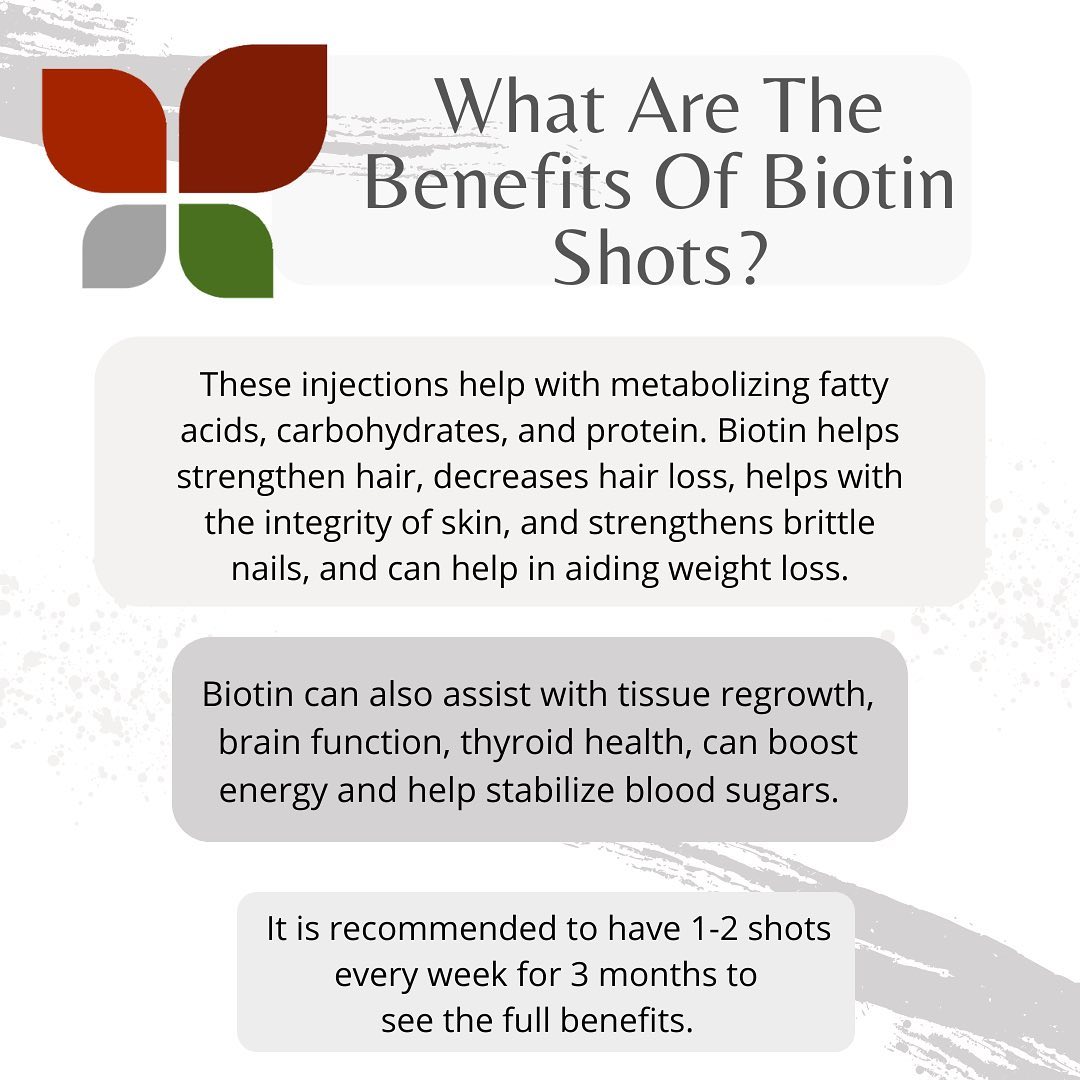 What Are The Benefits Of Biotin Shots?

These injections help with metabolizing fatty acids, carbohydrates, and protein. Biotin helps strengthen hair, decreases hair loss, helps with the integrity of skin, and strengthens brittle nails, and can help in aiding weight loss.

Biotin can also assist with tissue regrowth, brain function, thyroid health, can boost energy and help stabilize blood sugars.

It is recommended to have 1-2 shots every week for 3 months to see the full benefits.